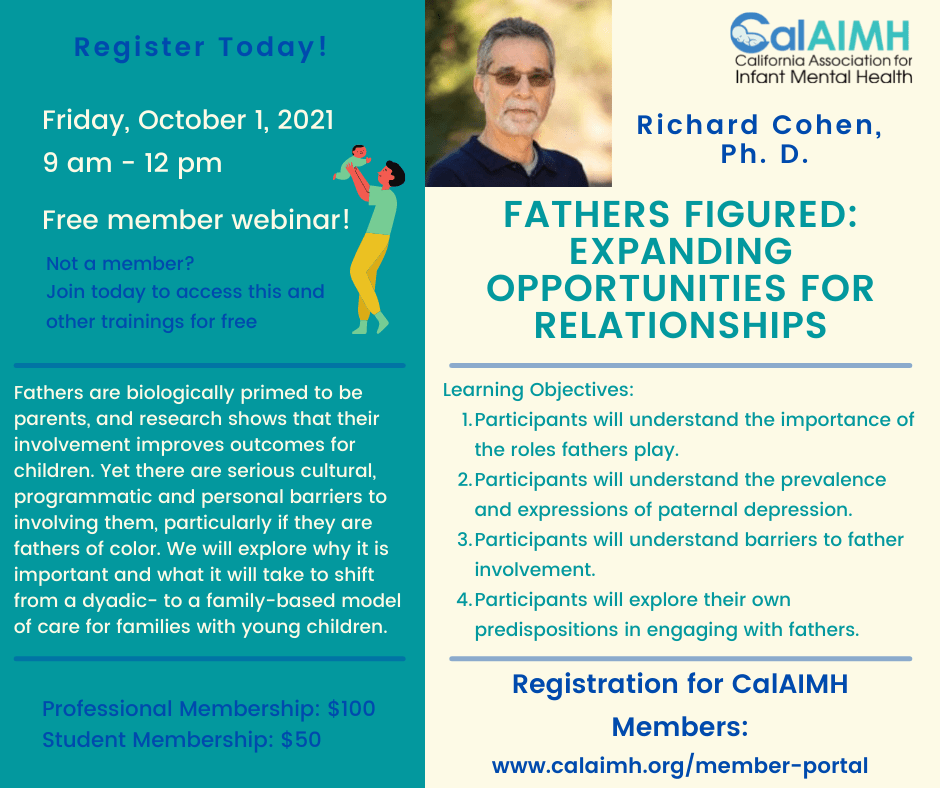 Register Today!

Friday, October 1, 2021
9 am - 12 pm

Free member webinar!

Not a member?
Join today to access this and other trainings for free

Fathers are biologically primed to be parents, and research shows that their involvement improves outcomes for children. Yet there are serious cultural, programmatic and personal barriers to involving them, particularly if they are fathers of color. We will explore why it is important and what it will take to shift from a dyadic- to a family-based model of care for families with young children.

Professional Membership: $100
Student Membership: $50

CalAIMH
California Association for Infant Mental Health

Richard Cohen, Ph. D.

FATHERS FIGURED: EXPANDING OPPORTUNITIES FOR RELATIONSHIPS

Learning Objectives:
1. Participants will understand the importance of the roles fathers play.
2. Participants will understand the prevalence and expressions of paternal depression.
3. Participants will understand barriers to father involvement.
4. Participants will explore their own predispositions in engaging with fathers.

Registration for CalAIMH Members:
www.calaimh.org/member-portal